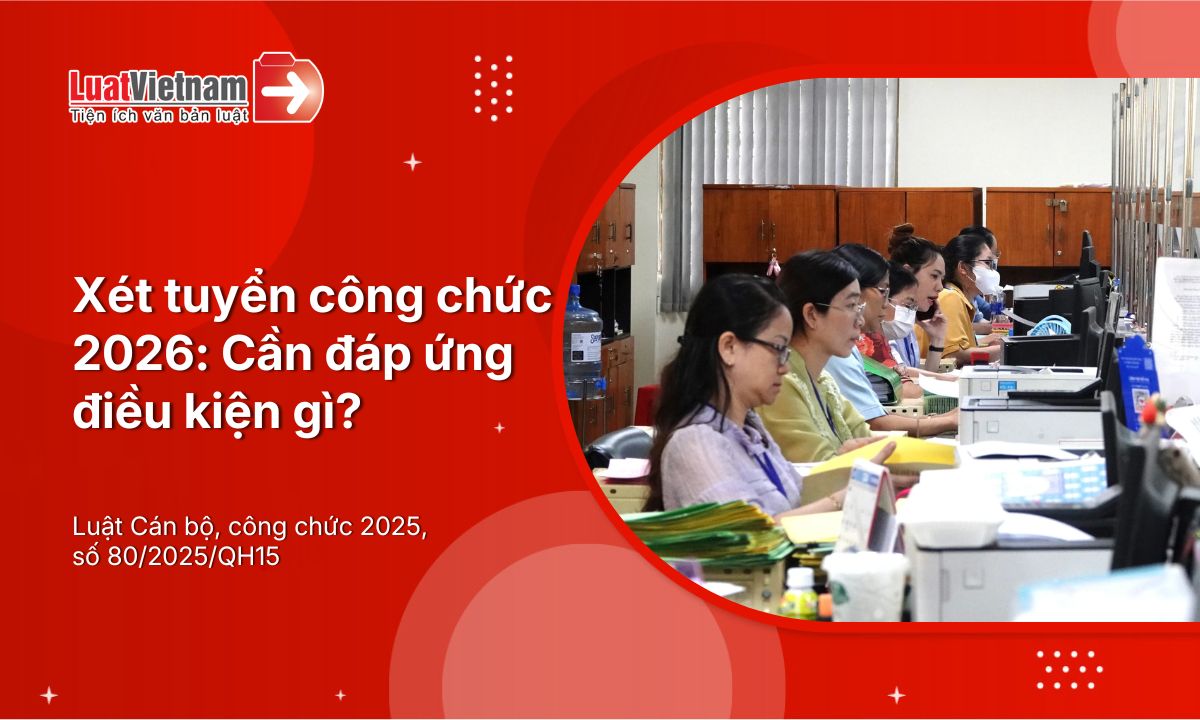 LuatVietnam
Tiện ích văn bản luật

Xét tuyển công chức 2026: Cần đáp ứng điều kiện gì?

Luật Cán bộ, công chức 2025, số 80/2025/QH15